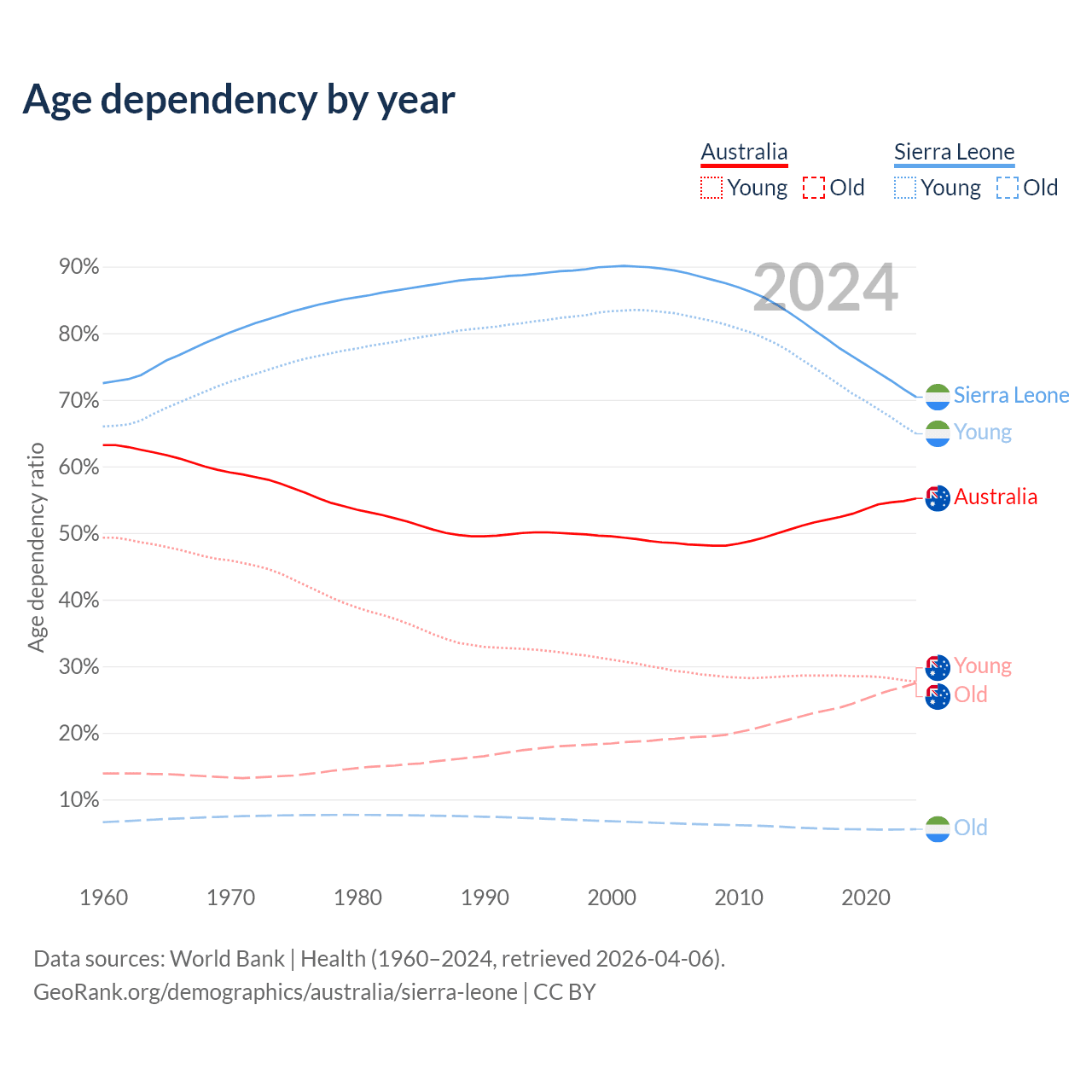 Age dependency by year

Australia
Young Old

Sierra Leone
Young Old

2024

90%
80%
70%
60%
50%
40%
30%
20%
10%

Age dependency ratio

Sierra Leone
Young
Australia
Young
Old
Old

1960 1970 1980 1990 2000 2010 2020

Data sources: World Bank | Health (1960–2024, retrieved 2026-04-06).
GeoRank.org/demographics/australia/sierra-leone | CC BY